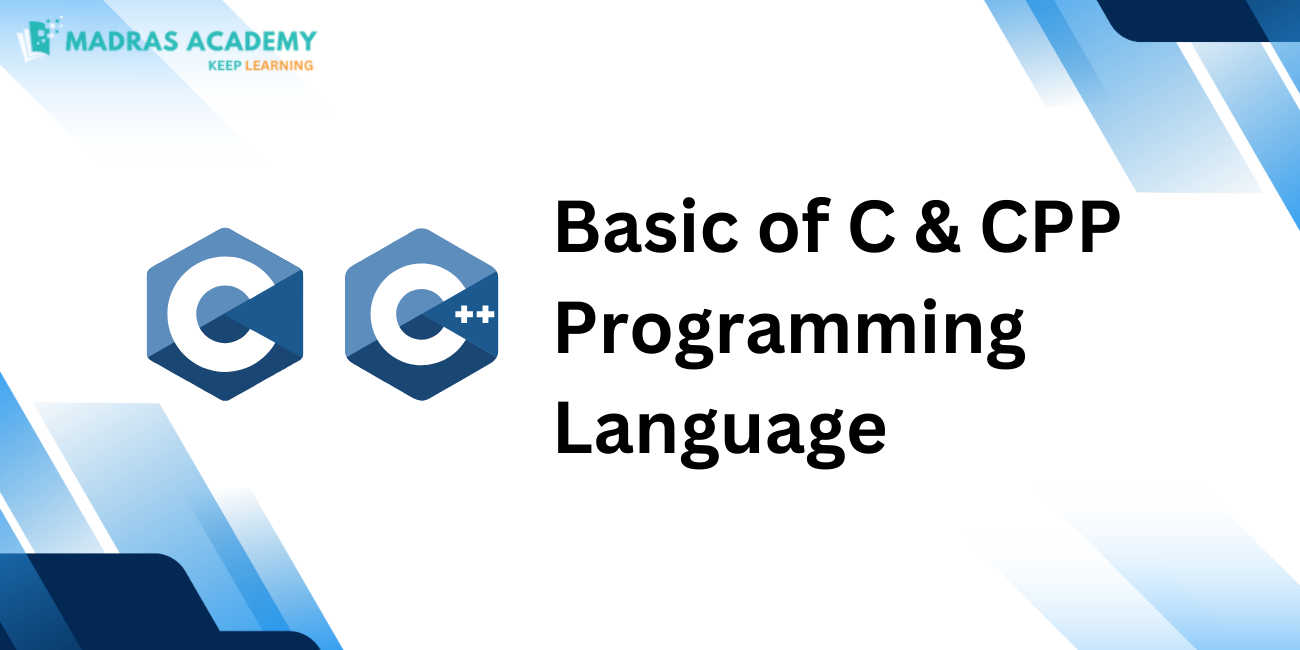 MADRAS ACADEMY
KEEP LEARNING

C

C++

Basic of C & CPP Programming Language